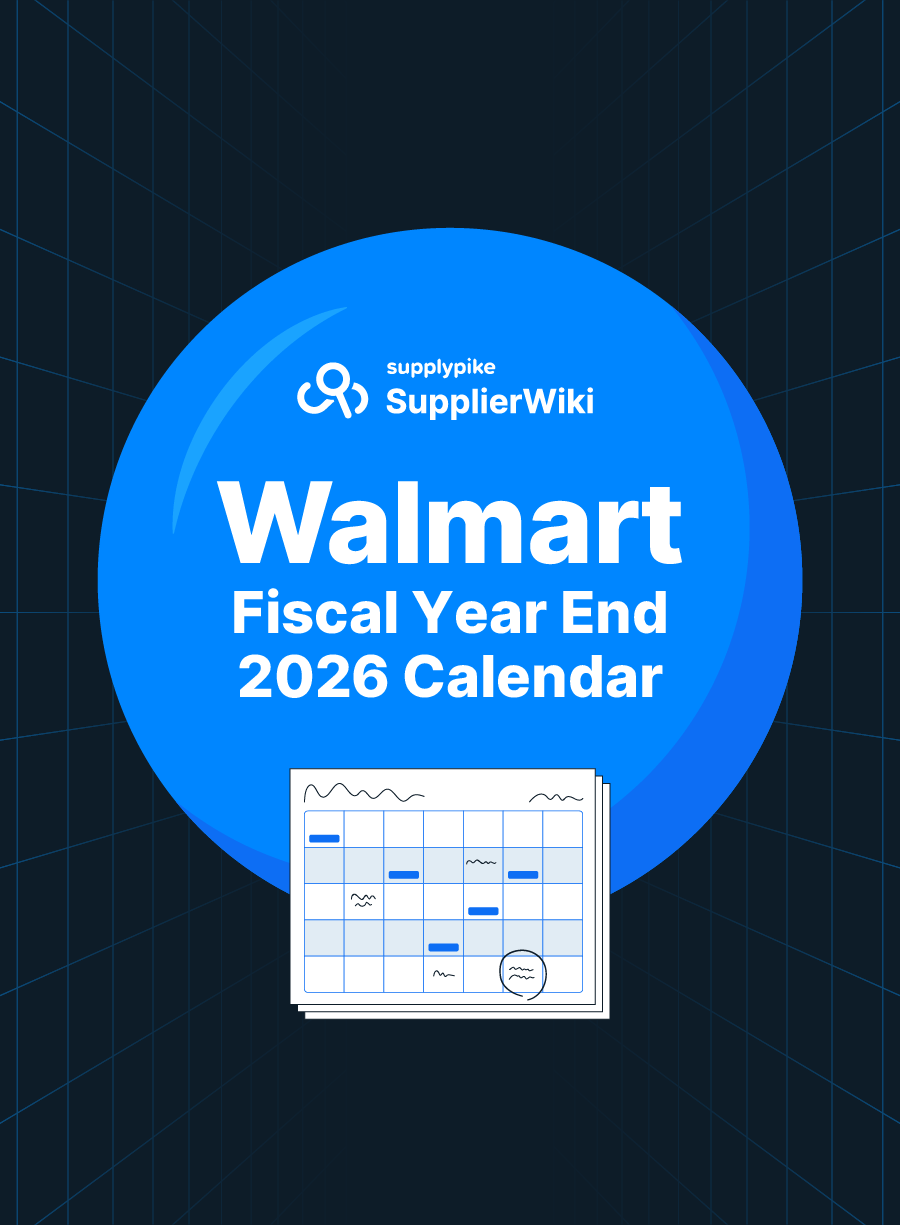 supplypike
SupplierWiki

Walmart
Fiscal Year End
2026 Calendar